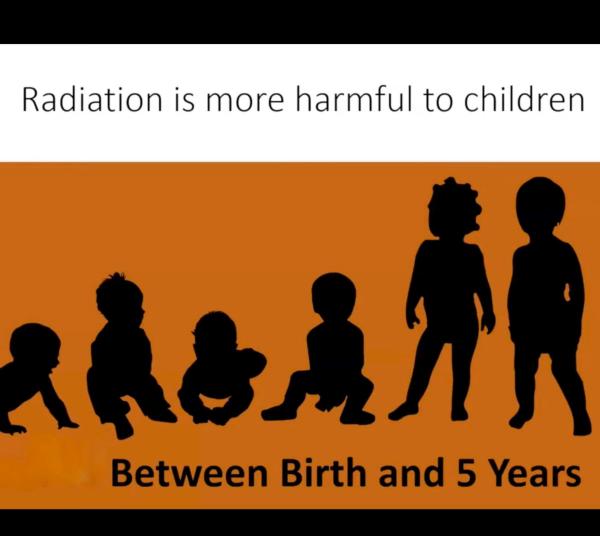 Radiation is more harmful to children

Between Birth and 5 Years